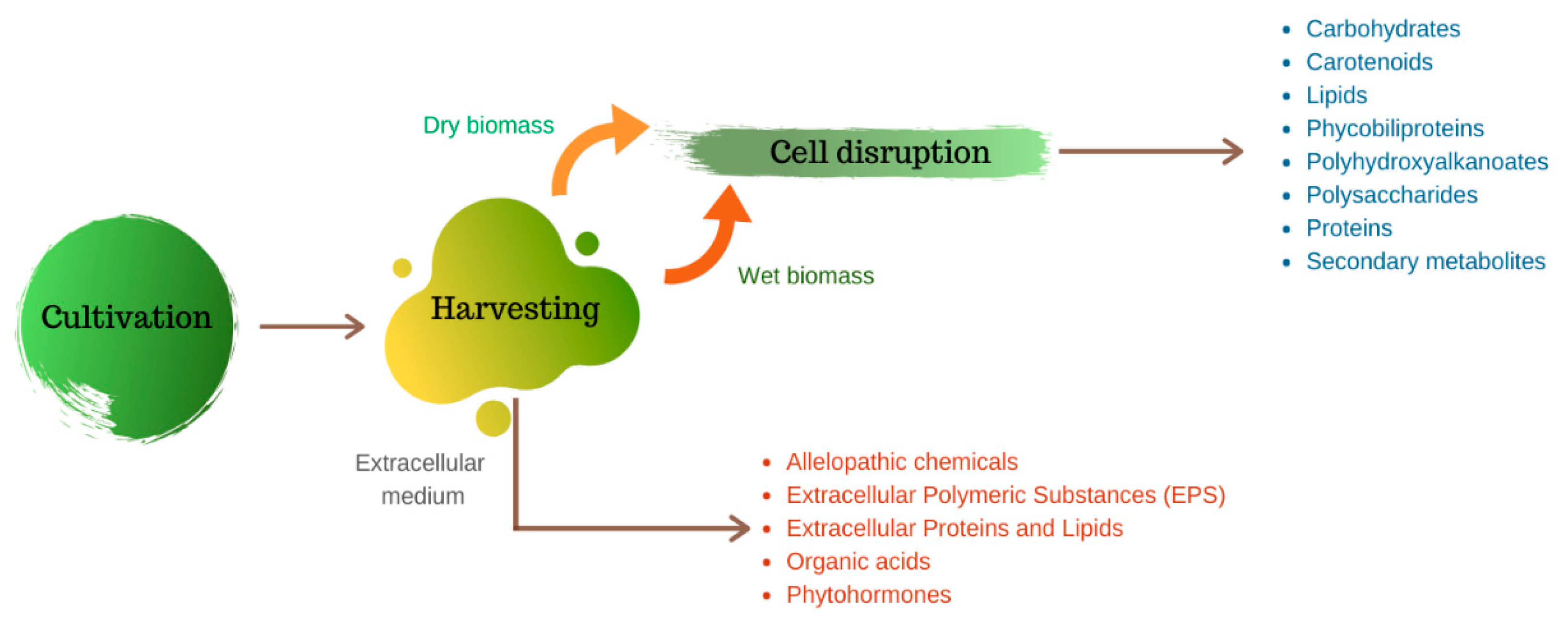 Cultivation

Harvesting

Dry biomass

Wet biomass

Cell disruption

• Carbohydrates
• Carotenoids
• Lipids
• Phycobiliproteins
• Polyhydroxyalkanoates
• Polysaccharides
• Proteins
• Secondary metabolites

Extracellular medium

• Allelopathic chemicals
• Extracellular Polymeric Substances (EPS)
• Extracellular Proteins and Lipids
• Organic acids
• Phytohormones